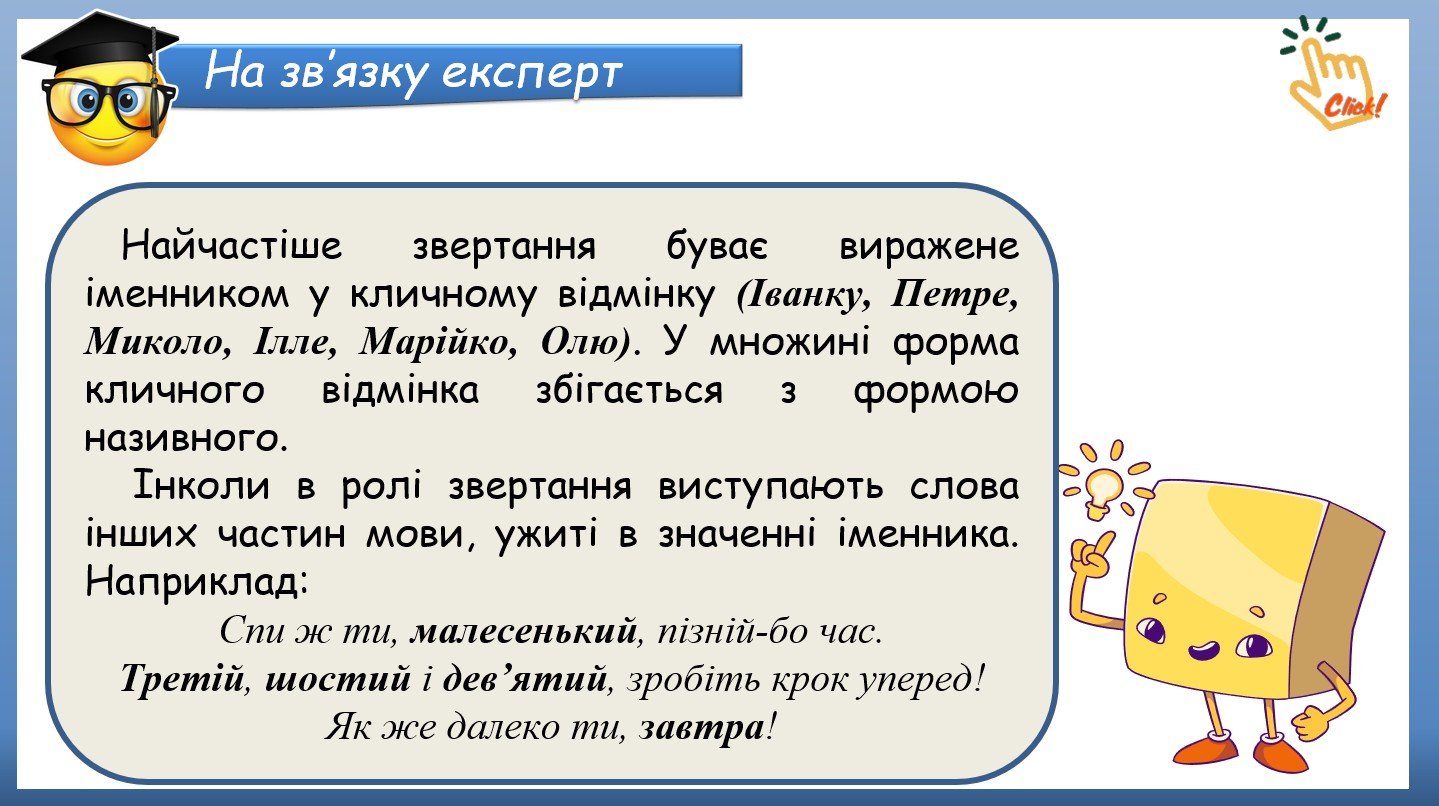 На зв'язку експерт

Click!

Найчастіше звертання буває виражене іменником у кличному відмінку (Іванку, Петре, Миколо, Ілле, Марійко, Олю). У множині форма кличного відмінка збігається з формою називного.

Інколи в ролі звертання виступають слова інших частин мови, ужиті в значенні іменника. Наприклад:

Спи ж ти, малесенький, пізній-бо час.

Третій, шостий і дев'ятий, зробіть крок уперед!

Як же далеко ти, завтра!